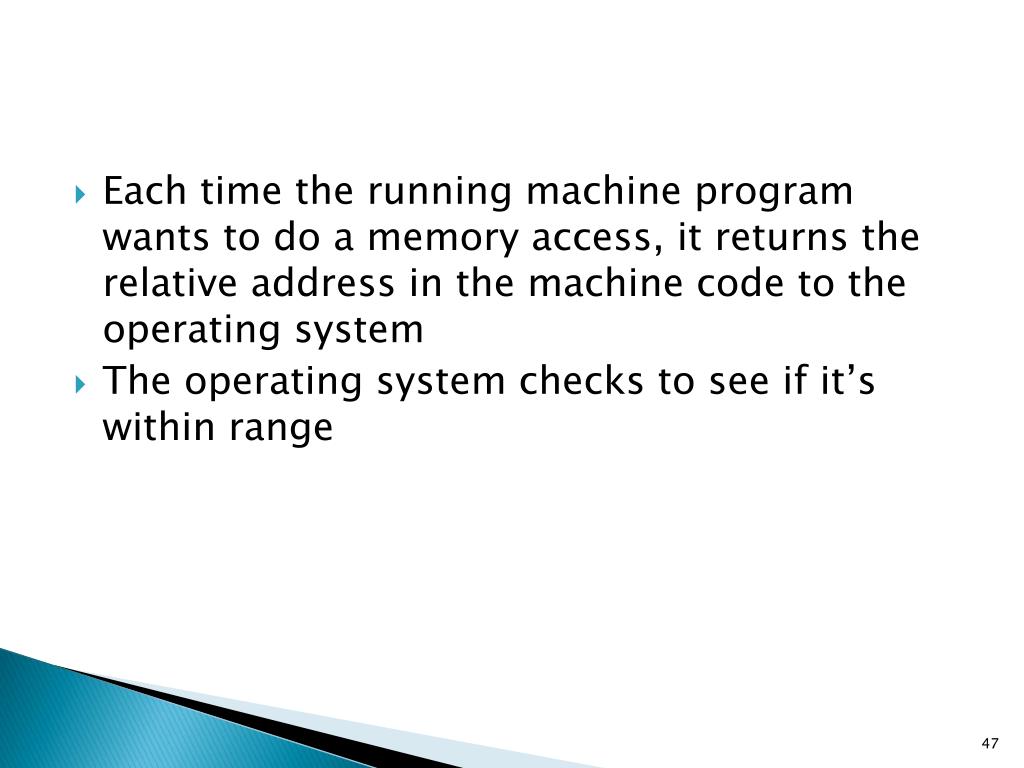 Each time the running machine program wants to do a memory access, it returns the relative address in the machine code to the operating system

The operating system checks to see if it’s within range

47